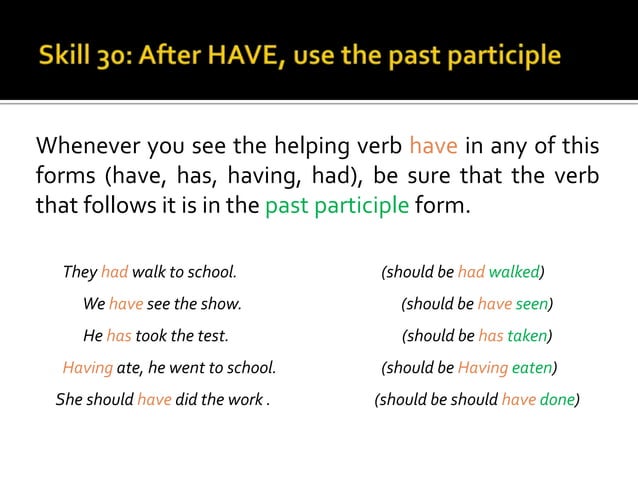 Skill 30: After HAVE, use the past participle

Whenever you see the helping verb have in any of this forms (have, has, having, had), be sure that the verb that follows it is in the past participle form.

They had walk to school. (should be had walked)

We have see the show. (should be have seen)

He has took the test. (should be has taken)

Having ate, he went to school. (should be Having eaten)

She should have did the work . (should be should have done)